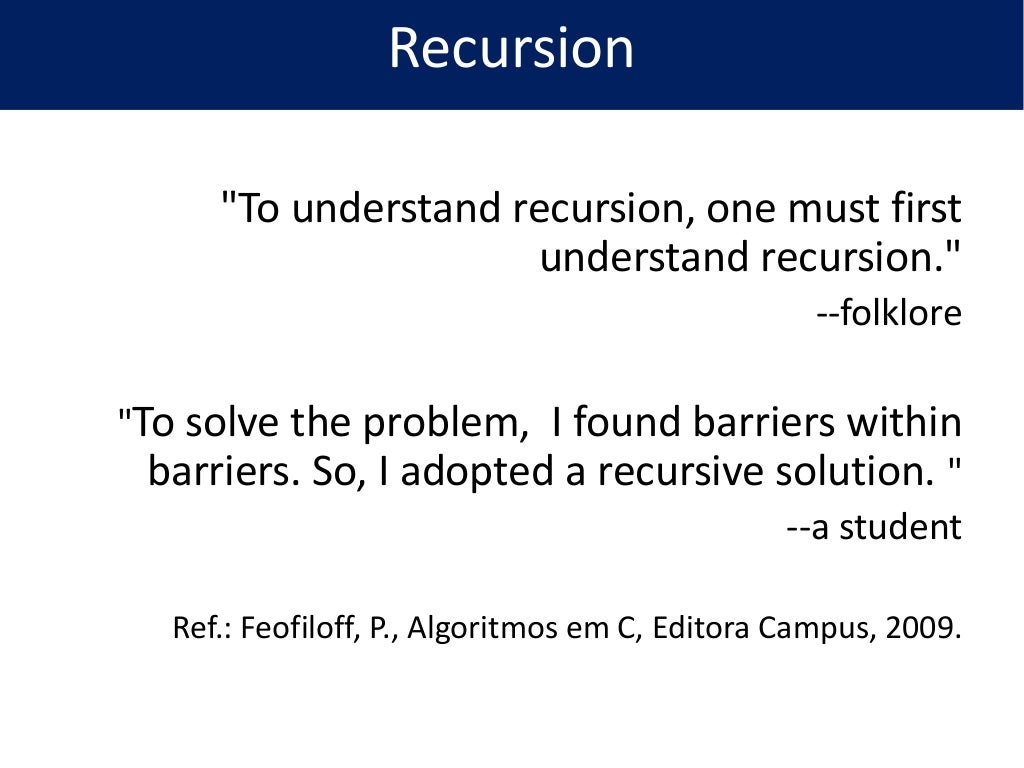 Recursion

"To understand recursion, one must first understand recursion."

--folklore

"To solve the problem, I found barriers within barriers. So, I adopted a recursive solution. "

--a student

Ref.: Feofiloff, P., Algoritmos em C, Editora Campus, 2009.